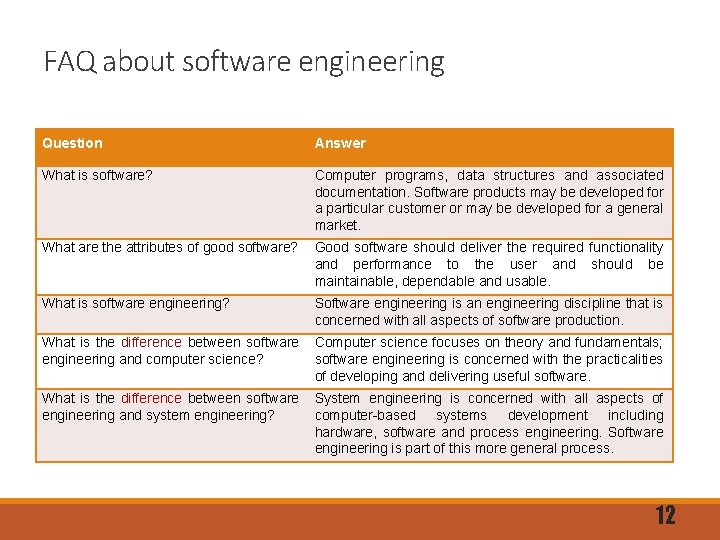 FAQ about software engineering

| Question | Answer |
|---|---|
| What is software? | Computer programs, data structures and associated documentation. Software products may be developed for a particular customer or may be developed for a general market. |
| What are the attributes of good software? | Good software should deliver the required functionality and performance to the user and should be maintainable, dependable and usable. |
| What is software engineering? | Software engineering is an engineering discipline that is concerned with all aspects of software production. |
| What is the difference between software engineering and computer science? | Computer science focuses on theory and fundamentals; software engineering is concerned with the practicalities of developing and delivering useful software. |
| What is the difference between software engineering and system engineering? | System engineering is concerned with all aspects of computer-based systems development including hardware, software and process engineering. Software engineering is part of this more general process. |

12